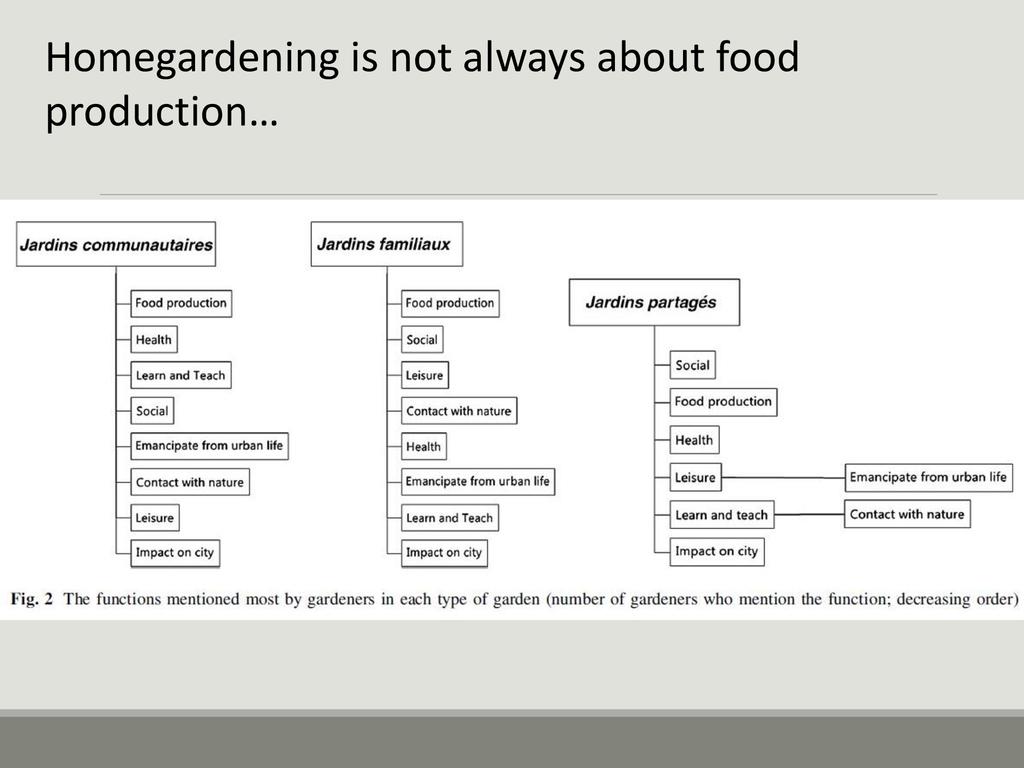 Homegardening is not always about food production…

Jardins communautaires
Food production
Health
Learn and Teach
Social
Emancipate from urban life
Contact with nature
Leisure
Impact on city

Jardins familiaux
Food production
Social
Leisure
Contact with nature
Health
Emancipate from urban life
Learn and Teach
Impact on city

Jardins partagés
Social
Food production
Health
Leisure
Emancipate from urban life
Learn and teach
Contact with nature
Impact on city

Fig. 2 The functions mentioned most by gardeners in each type of garden (number of gardeners who mention the function; decreasing order)